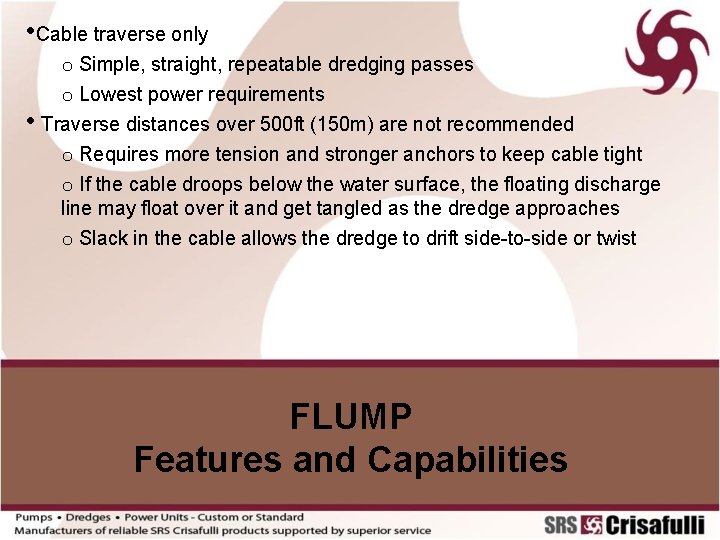 •Cable traverse only

o Simple, straight, repeatable dredging passes

o Lowest power requirements

• Traverse distances over 500ft (150m) are not recommended

o Requires more tension and stronger anchors to keep cable tight

o If the cable droops below the water surface, the floating discharge line may float over it and get tangled as the dredge approaches

o Slack in the cable allows the dredge to drift side-to-side or twist

FLUMP
Features and Capabilities

Pumps • Dredges • Power Units - Custom or Standard
Manufacturers of reliable SRS Crisafulli products supported by superior service

SRS Crisafulli